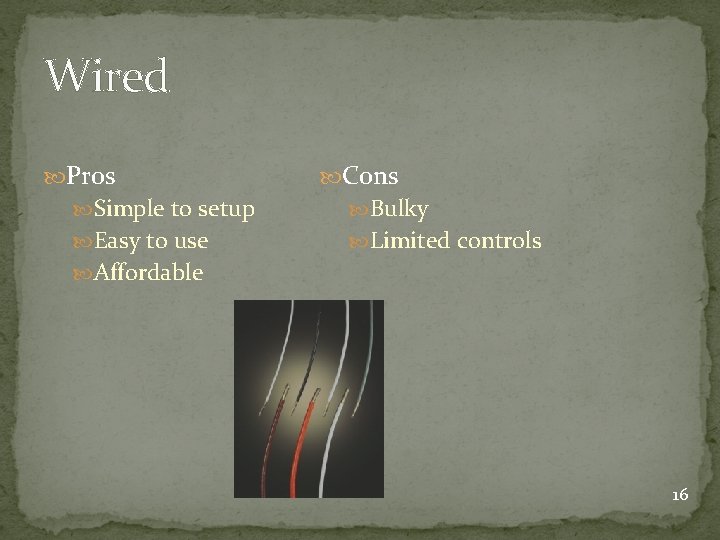 Wired

Pros

Simple to setup

Easy to use

Affordable

Cons

Bulky

Limited controls

16